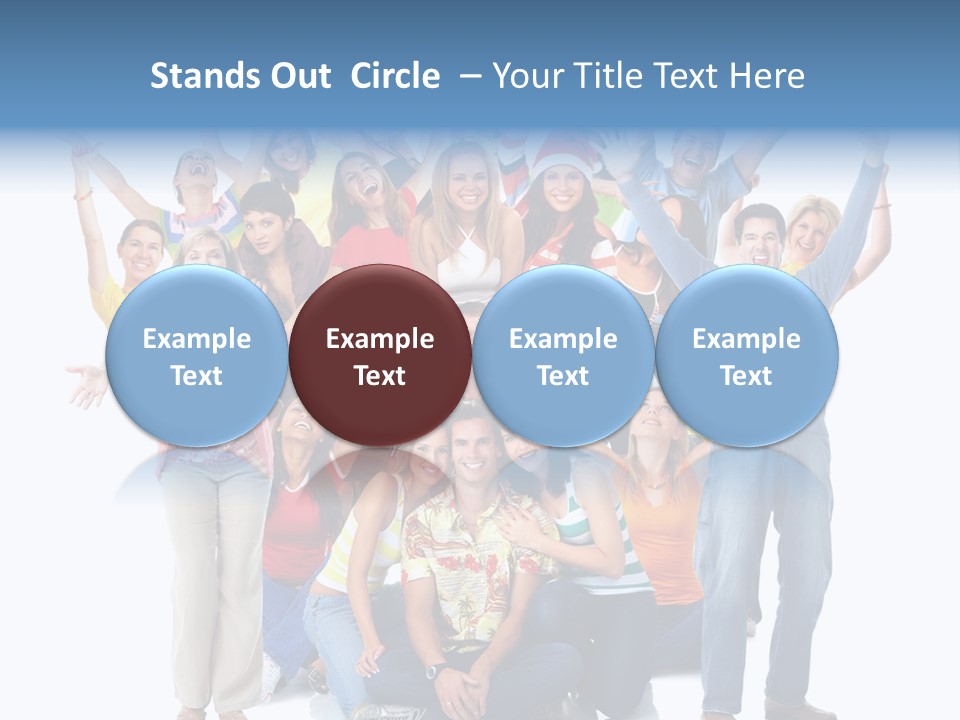 Stands Out Circle – Your Title Text Here

Example Text

Example Text

Example Text

Example Text